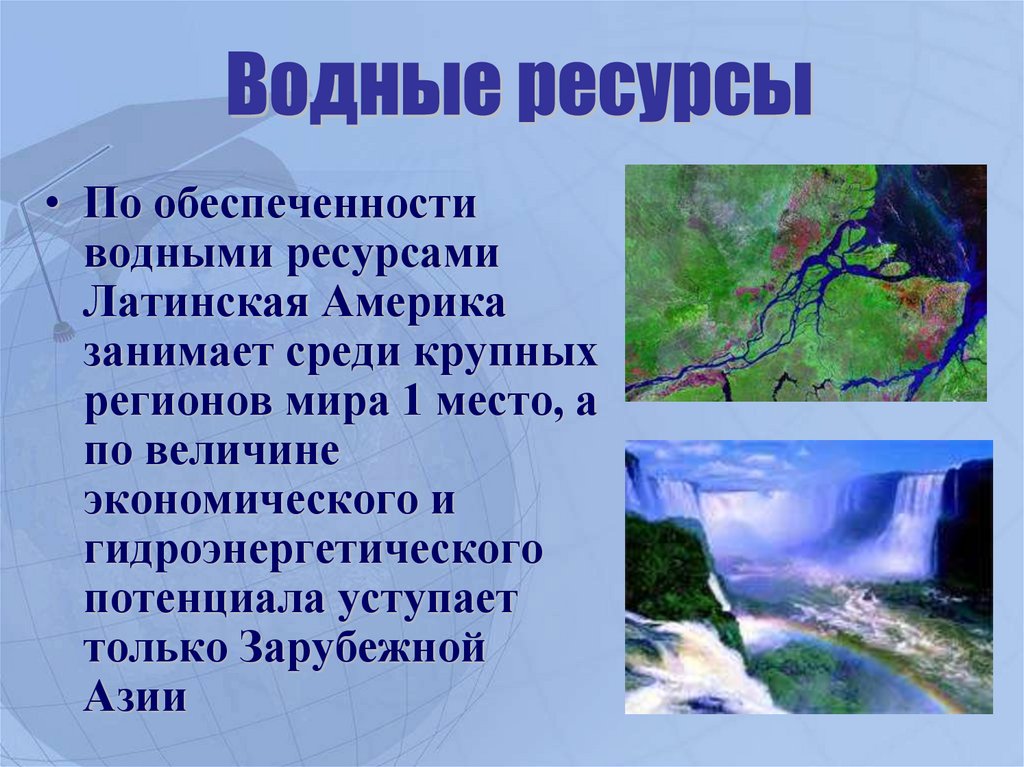 Водные ресурсы

• По обеспеченности водными ресурсами Латинская Америка занимает среди крупных регионов мира 1 место, а по величине экономического и гидроэнергетического потенциала уступает только Зарубежной Азии